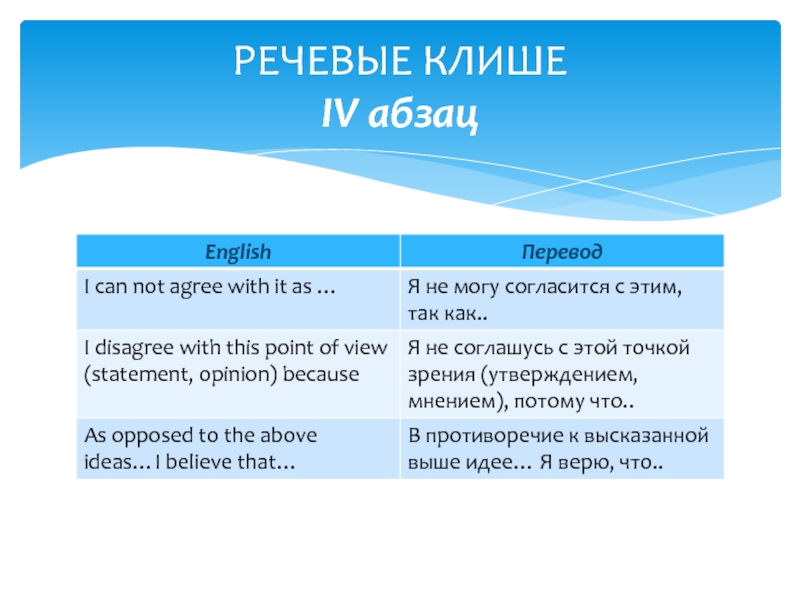 РЕЧЕВЫЕ КЛИШЕ
IV абзац

| English | Перевод |
|---|---|
| I can not agree with it as … | Я не могу согласится с этим, так как.. |
| I disagree with this point of view (statement, opinion) because | Я не соглашусь с этой точкой зрения (утверждением, мнением), потому что.. |
| As opposed to the above ideas…I believe that… | В противоречие к высказанной выше идее… Я верю, что.. |